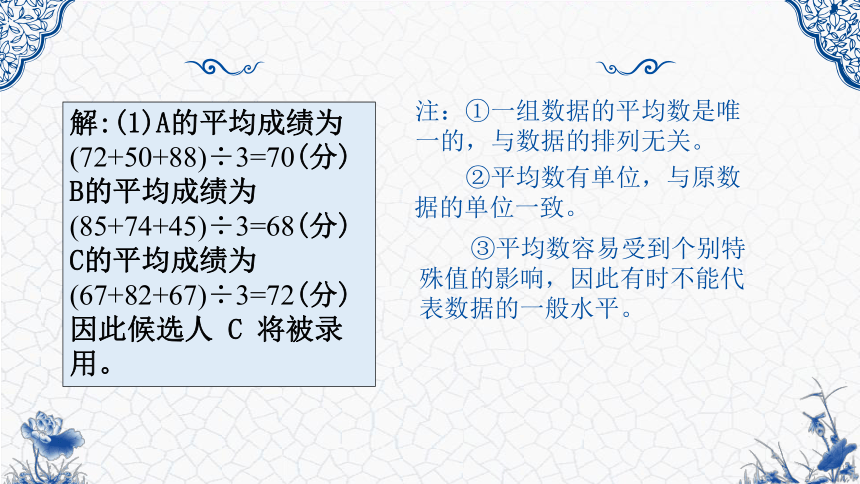 解:(1)A的平均成绩为
$(72+50+88)\div3=70$(分)
B的平均成绩为
$(85+74+45)\div3=68$(分)
C的平均成绩为
$(67+82+67)\div3=72$(分)
因此候选人 C 将被录用。

注：①一组数据的平均数是唯一的，与数据的排列无关。

②平均数有单位，与原数据的单位一致。

③平均数容易受到个别特殊值的影响，因此有时不能代表数据的一般水平。